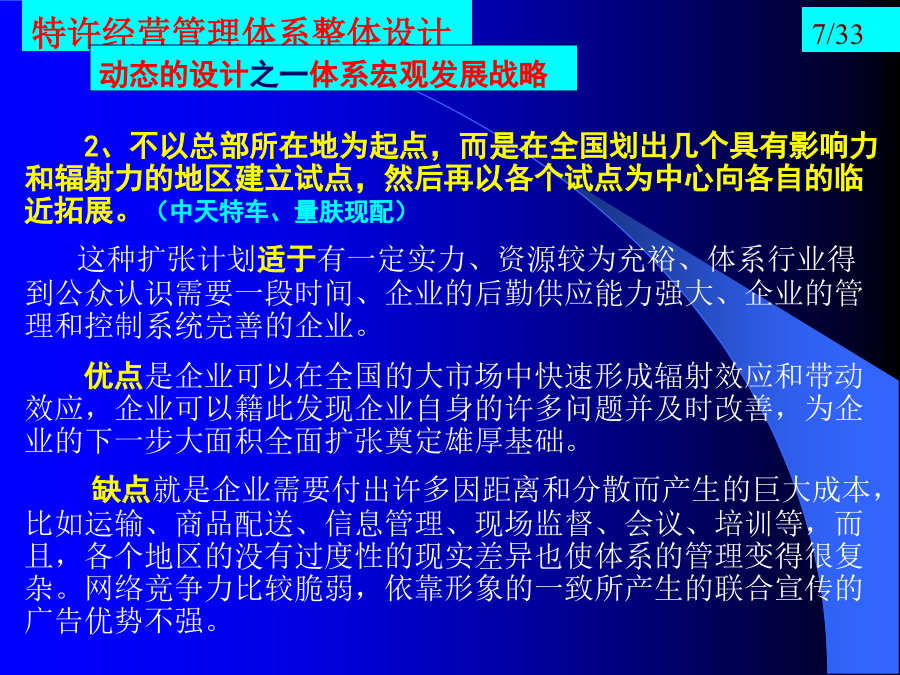 特许经营管理体系整体设计

7/33

动态的设计之一体系宏观发展战略

2、不以总部所在地为起点，而是在全国划出几个具有影响力和辐射力的地区建立试点，然后再以各个试点为中心向各自的临近拓展。（中天特车、量肤现配）

这种扩张计划适于有一定实力、资源较为充裕、体系行业得到公众认识需要一段时间、企业的后勤供应能力强大、企业的管理和控制系统完善的企业。

优点是企业可以在全国的大市场中快速形成辐射效应和带动效应，企业可以籍此发现企业自身的许多问题并及时改善，为企业的下一步大面积全面扩张奠定雄厚基础。

缺点就是企业需要付出许多因距离和分散而产生的巨大成本，比如运输、商品配送、信息管理、现场监督、会议、培训等，而且，各个地区的没有过度性的现实差异也使体系的管理变得很复杂。网络竞争力比较脆弱，依靠形象的一致所产生的联合宣传的广告优势不强。